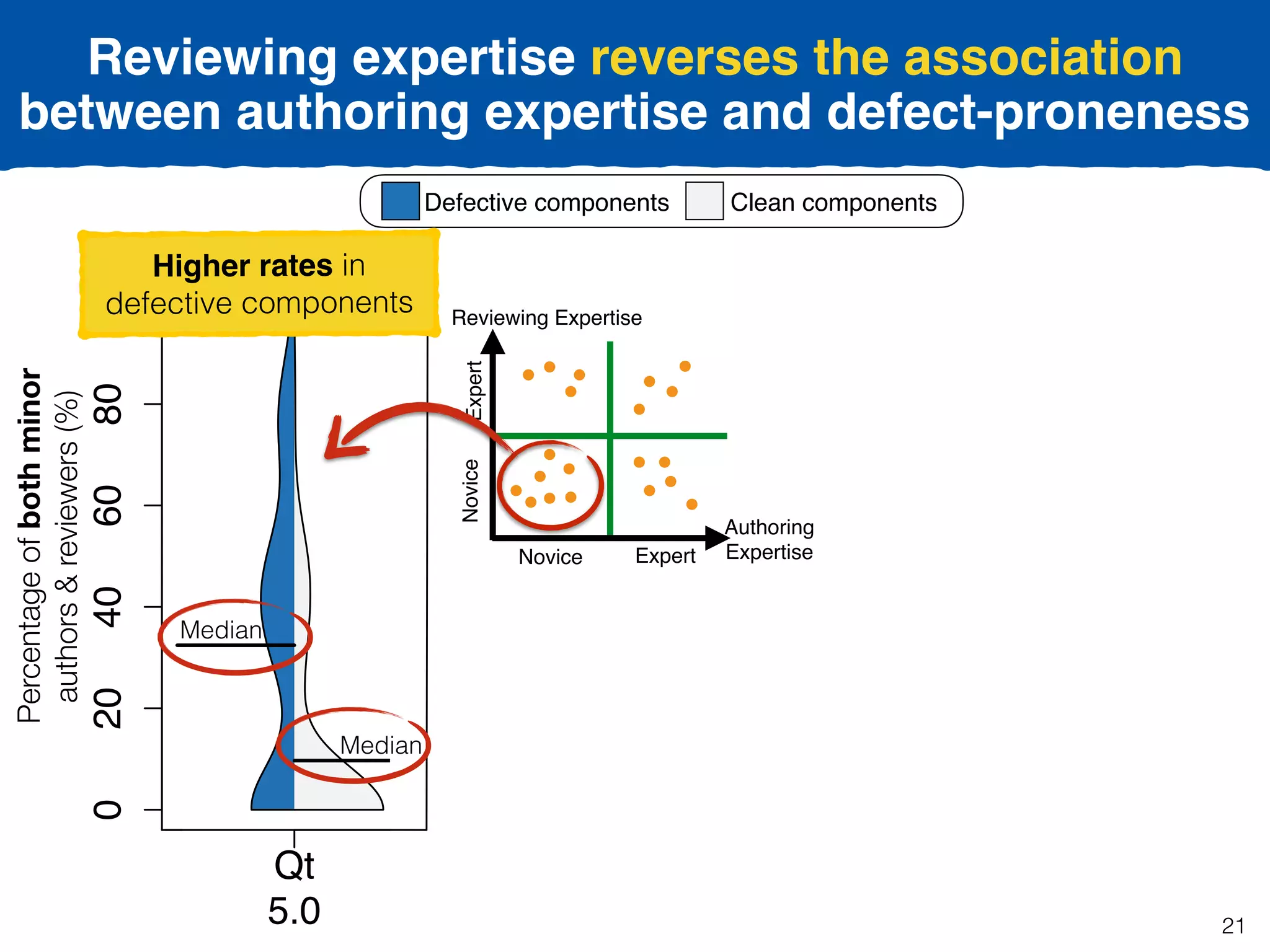 Reviewing expertise reverses the association between authoring expertise and defect-proneness

Defective components Clean components

Higher rates in defective components

Percentage of both minor authors & reviewers (%)

0
20
40
60
80

Median
Median

Qt
5.0

Reviewing Expertise
Expert
Novice
Novice
Expert
Authoring Expertise

21